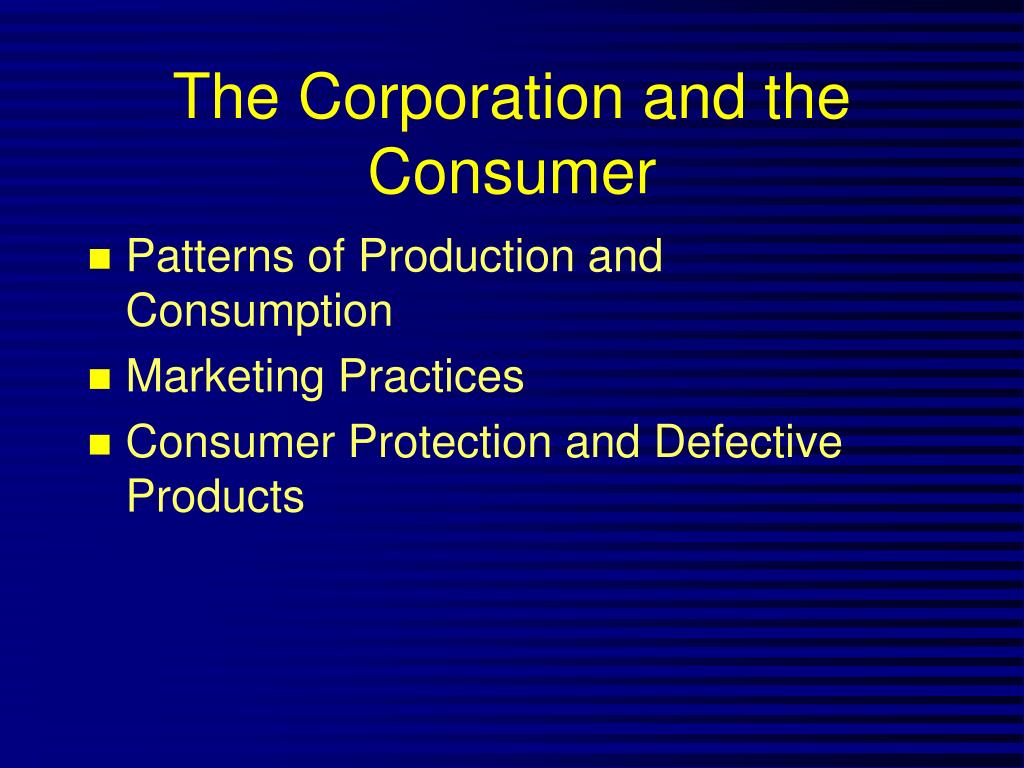 The Corporation and the Consumer

- Patterns of Production and Consumption
- Marketing Practices
- Consumer Protection and Defective Products